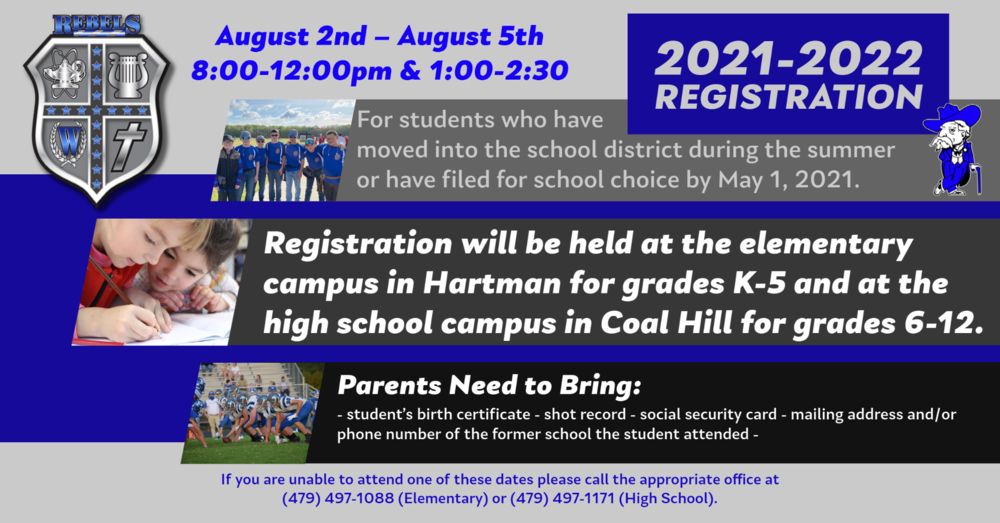 REBELS

W

August 2nd – August 5th
8:00-12:00pm & 1:00-2:30

2021-2022
REGISTRATION

For students who have moved into the school district during the summer or have filed for school choice by May 1, 2021.

Registration will be held at the elementary campus in Hartman for grades K-5 and at the high school campus in Coal Hill for grades 6-12.

Parents Need to Bring:
- student's birth certificate - shot record - social security card - mailing address and/or phone number of the former school the student attended -

If you are unable to attend one of these dates please call the appropriate office at (479) 497-1088 (Elementary) or (479) 497-1171 (High School).